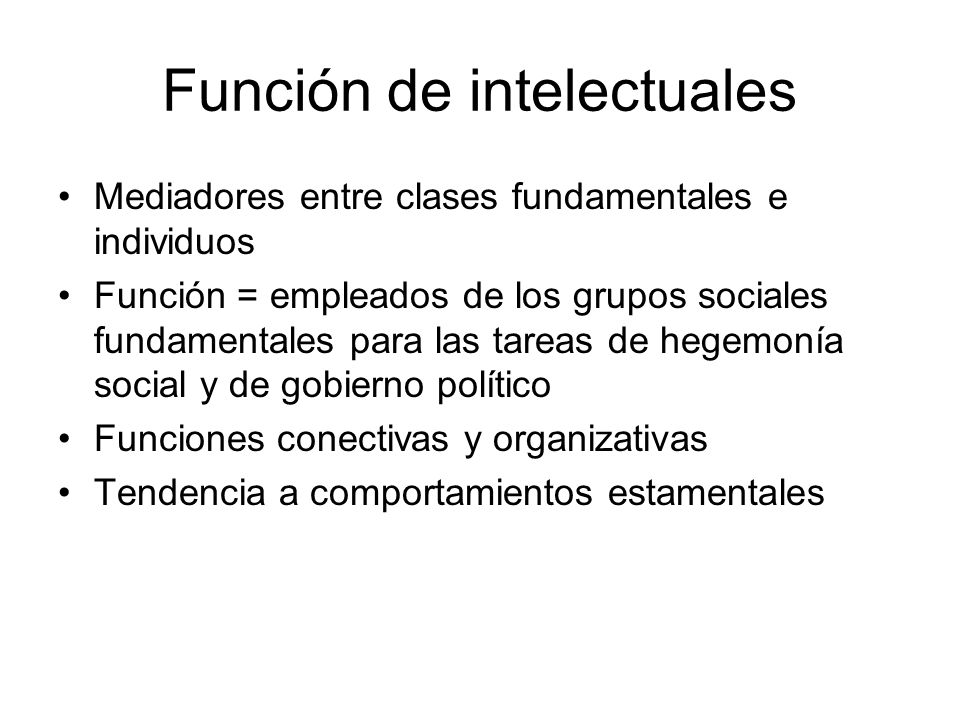 Función de intelectuales

• Mediadores entre clases fundamentales e individuos
• Función = empleados de los grupos sociales fundamentales para las tareas de hegemonía social y de gobierno político
• Funciones conectivas y organizativas
• Tendencia a comportamientos estamentales